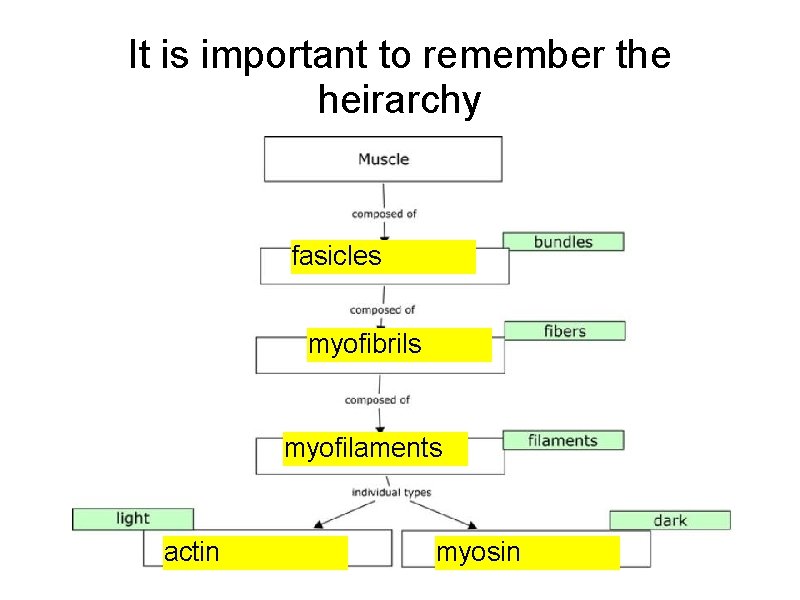 It is important to remember the heirarchy

Muscle

composed of

fasicles

bundles

composed of

myofibrils

fibers

composed of

myofilaments

filaments

individual types

light

actin

myosin

dark